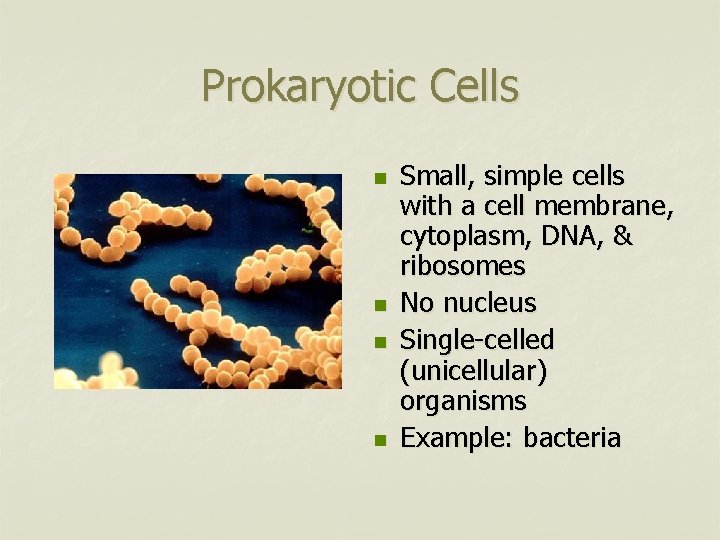 Prokaryotic Cells

- Small, simple cells with a cell membrane, cytoplasm, DNA, & ribosomes
- No nucleus
- Single-celled (unicellular) organisms
- Example: bacteria